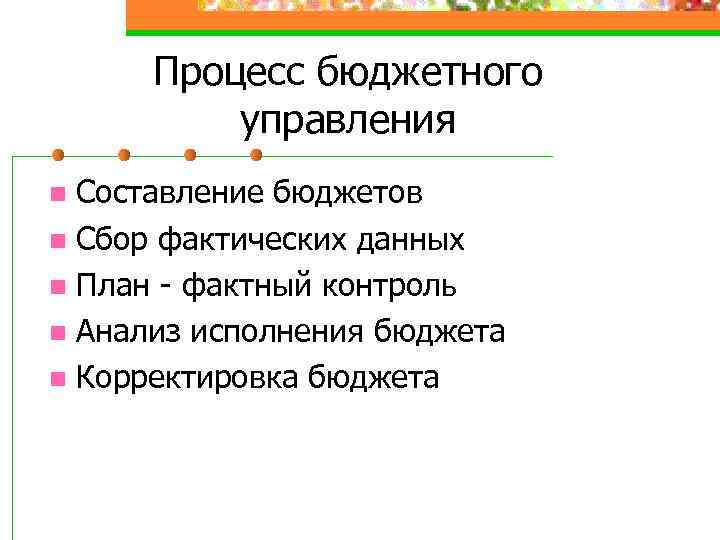 Процесс бюджетного управления

- Составление бюджетов
- Сбор фактических данных
- План - фактный контроль
- Анализ исполнения бюджета
- Корректировка бюджета